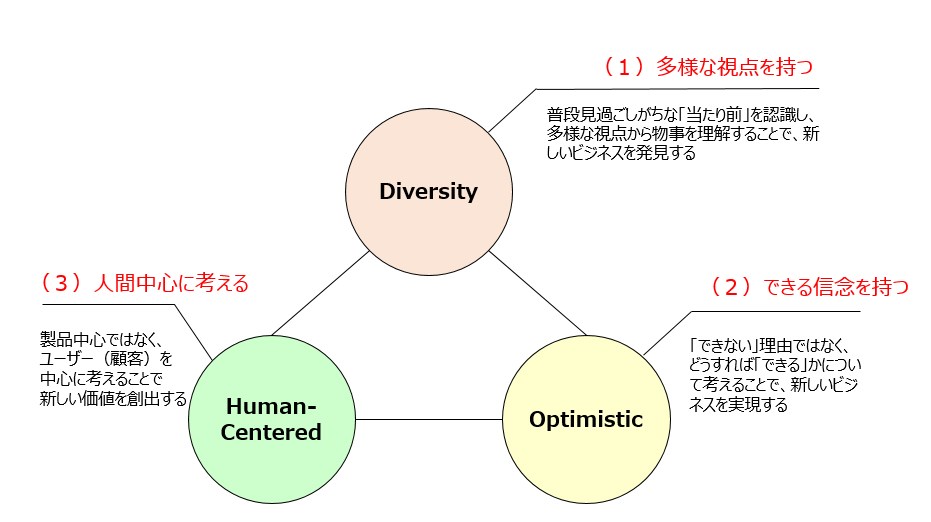 （１）多様な視点を持つ

普段見過ごしがちな「当たり前」を認識し、多様な視点から物事を理解することで、新しいビジネスを発見する

Diversity

（３）人間中心に考える

製品中心ではなく、ユーザー（顧客）を中心に考えることで新しい価値を創出する

Human-Centered

（２）できる信念を持つ

「できない」理由ではなく、どうすれば「できる」かについて考えることで、新しいビジネスを実現する

Optimistic